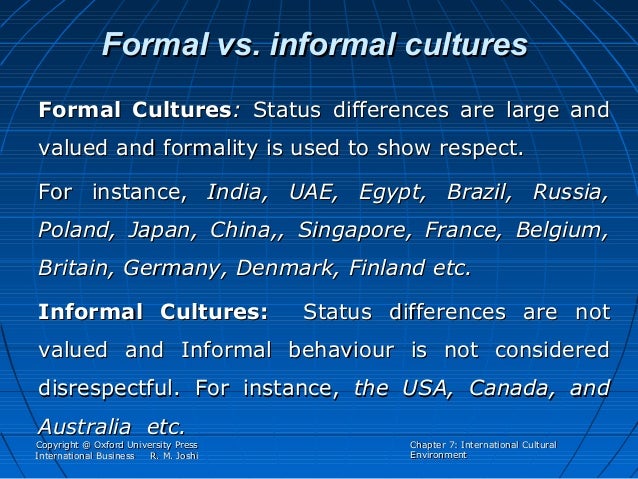 Formal vs. informal cultures

Formal Cultures: Status differences are large and valued and formality is used to show respect.

For instance, India, UAE, Egypt, Brazil, Russia, Poland, Japan, China,, Singapore, France, Belgium, Britain, Germany, Denmark, Finland etc.

Informal Cultures: Status differences are not valued and Informal behaviour is not considered disrespectful. For instance, the USA, Canada, and Australia etc.

Copyright @ Oxford University Press
International Business R. M. Joshi

Chapter 7: International Cultural Environment